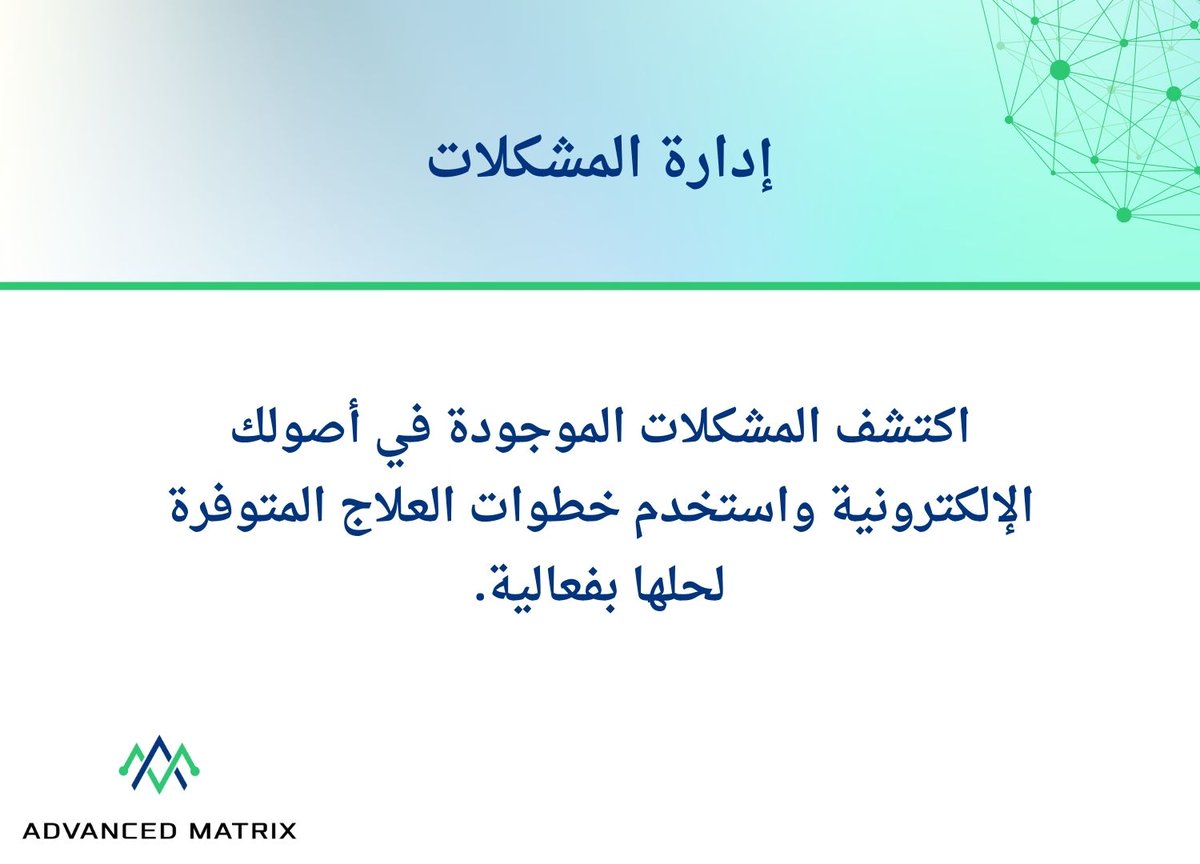 إدارة المشكلات

اكتشف المشكلات الموجودة في أصولك الإلكترونية واستخدم خطوات العلاج المتوفرة لحلها بفعالية.

ADVANCED MATRIX